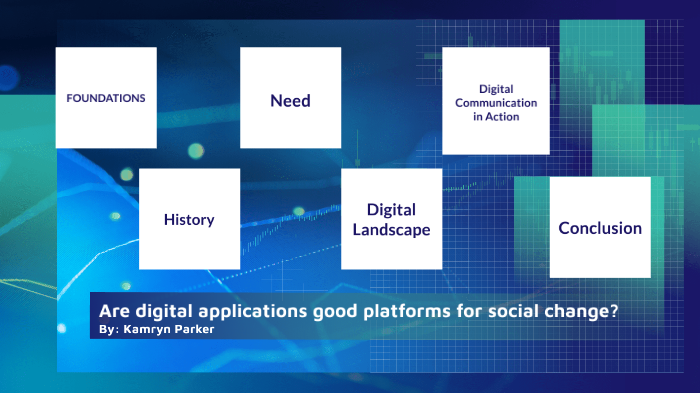 FOUNDATIONS

Need

Digital Communication in Action

History

Digital Landscape

Conclusion

Are digital applications good platforms for social change?
By: Kamryn Parker